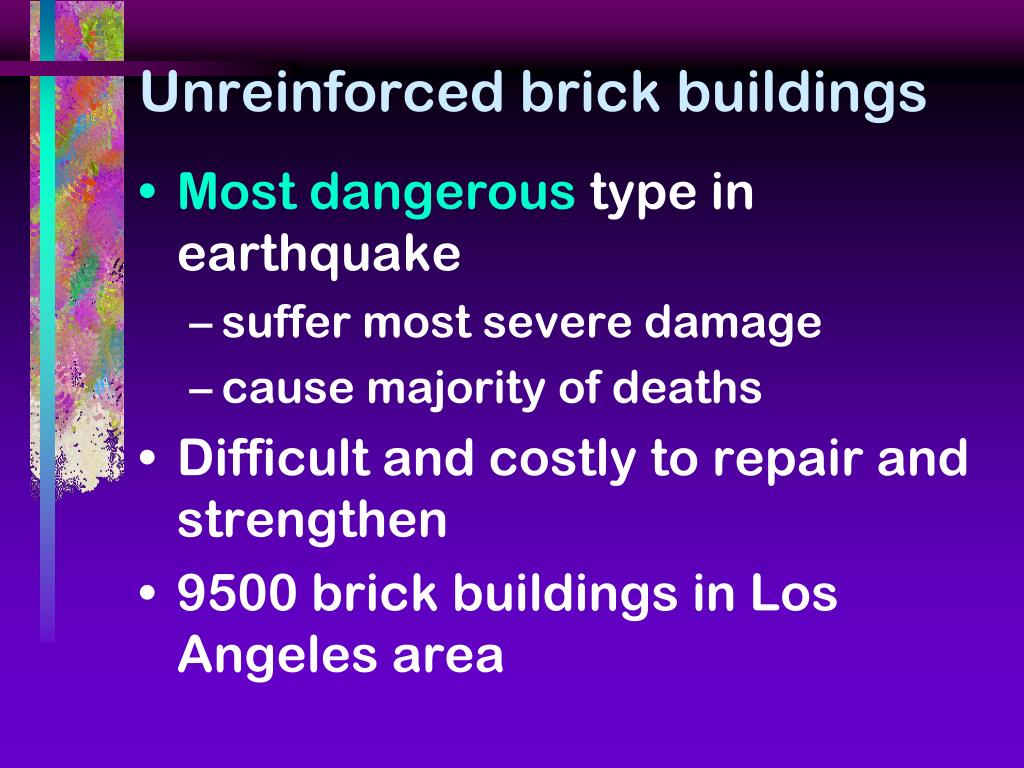 Unreinforced brick buildings

• Most dangerous type in earthquake
– suffer most severe damage
– cause majority of deaths
• Difficult and costly to repair and strengthen
• 9500 brick buildings in Los Angeles area